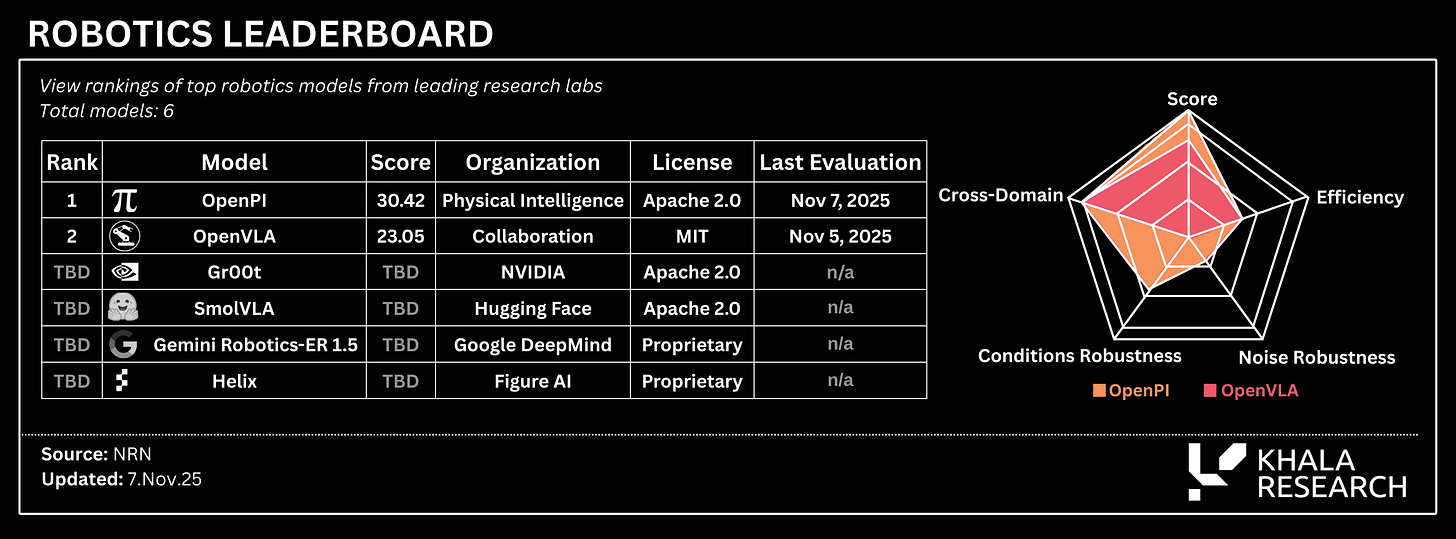 ROBOTICS LEADERBOARD

View rankings of top robotics models from leading research labs
Total models: 6

| Rank | Model | Score | Organization | License | Last Evaluation |
|---|---|---|---|---|---|
| 1 | OpenPI | 30.42 | Physical Intelligence | Apache 2.0 | Nov 7, 2025 |
| 2 | OpenVLA | 23.05 | Collaboration | MIT | Nov 5, 2025 |
| TBD | Gr00t | TBD | NVIDIA | Apache 2.0 | n/a |
| TBD | SmolVLA | TBD | Hugging Face | Apache 2.0 | n/a |
| TBD | Gemini Robotics-ER 1.5 | TBD | Google DeepMind | Proprietary | n/a |
| TBD | Helix | TBD | Figure AI | Proprietary | n/a |

Score
Efficiency
Noise Robustness
Conditions Robustness
Cross-Domain
OpenPI OpenVLA

Source: NRN
Updated: 7.Nov.25

KHALA RESEARCH